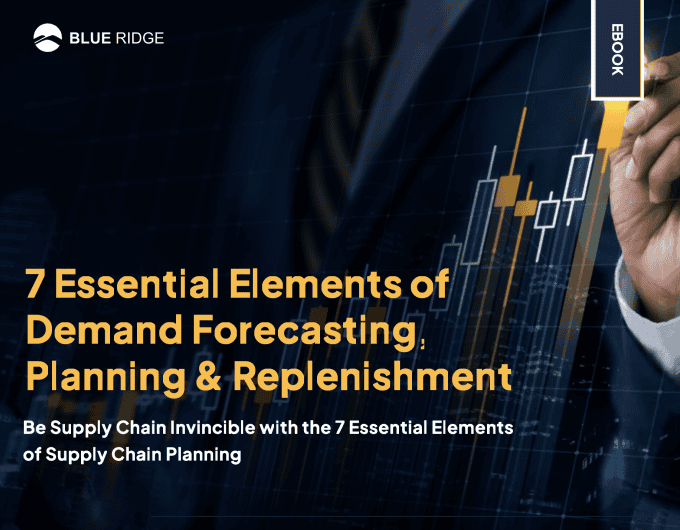 BLUE RIDGE

EBOOK

7 Essential Elements of Demand Forecasting, Planning & Replenishment

Be Supply Chain Invincible with the 7 Essential Elements of Supply Chain Planning